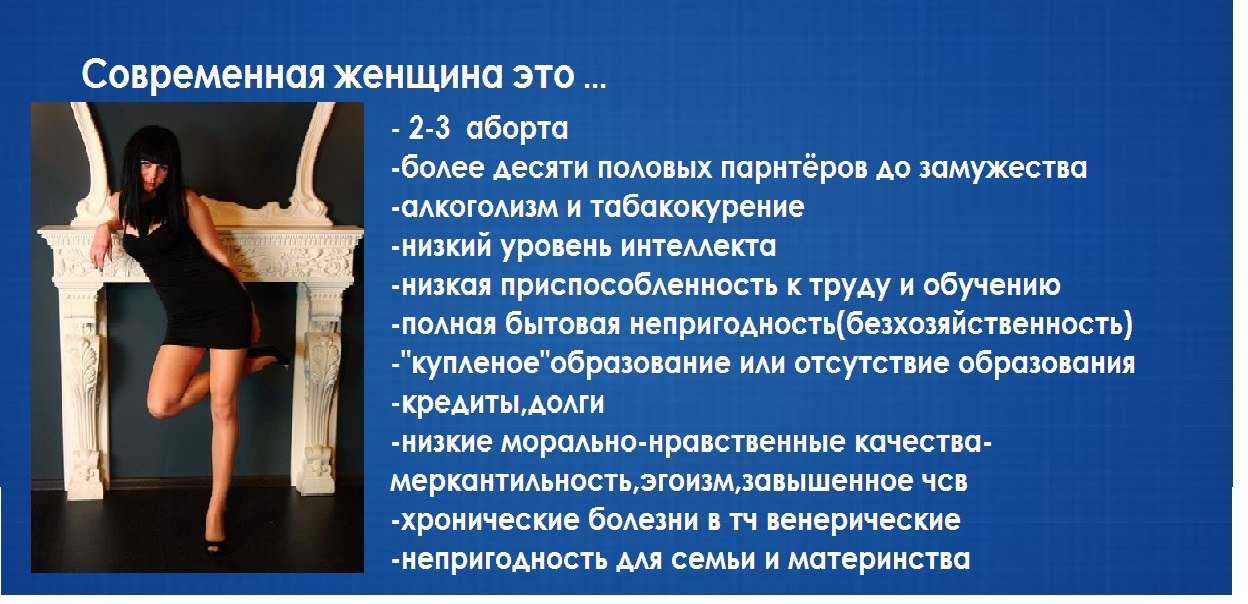 Современная женщина это ...

- 2-3 аборта
-более десяти половых парнтёров до замужества
-алкоголизм и табакокурение
-низкий уровень интеллекта
-низкая приспособленность к труду и обучению
-полная бытовая непригодность(безхозяйственность)
-"купленое"образование или отсутствие образования
-кредиты,долги
-низкие морально-нравственные качества-меркантильность,эгоизм,завышенное чсв
-хронические болезни в тч венерические
-непригодность для семьи и материнства